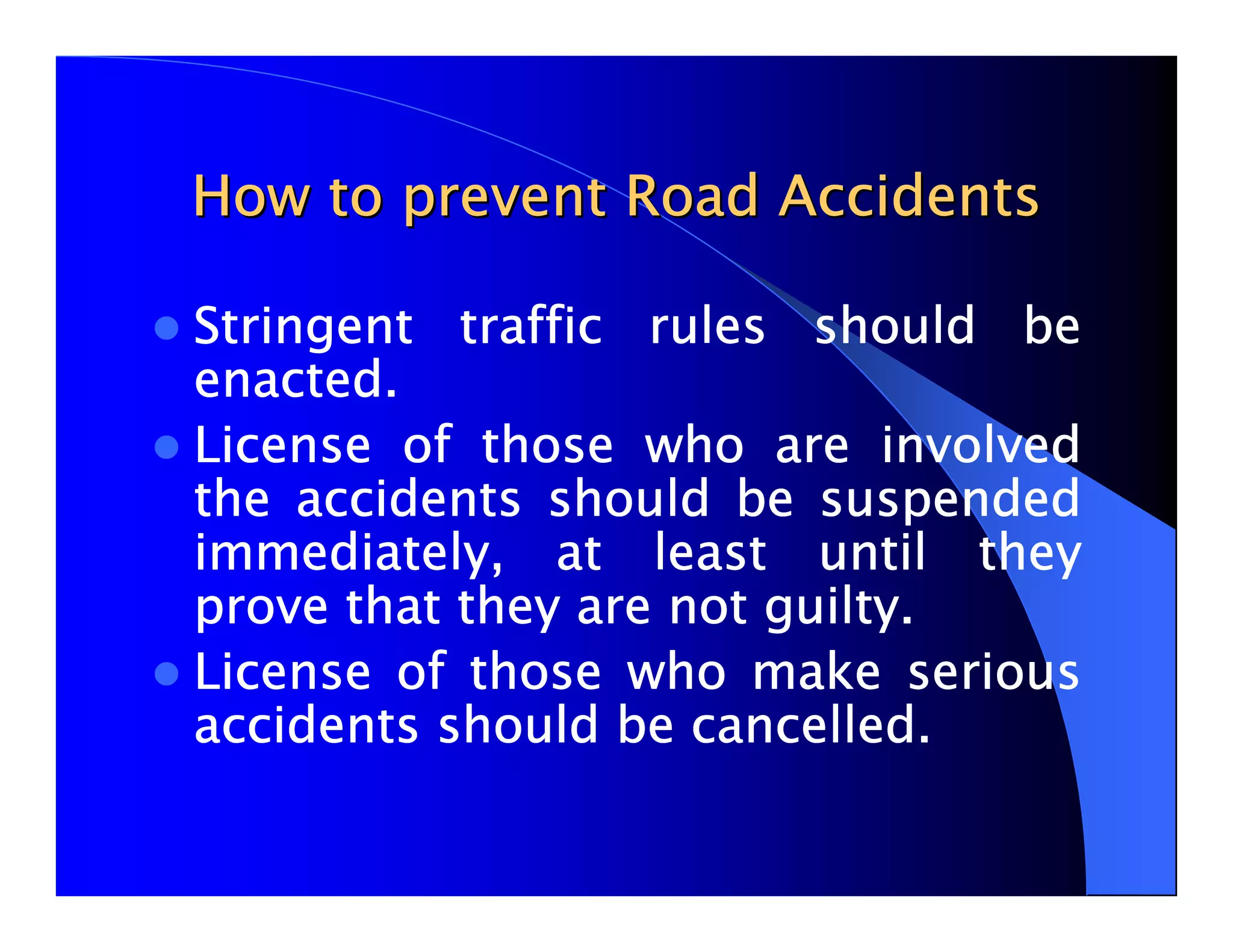 How to prevent Road Accidents

- Stringent traffic rules should be enacted.
- License of those who are involved the accidents should be suspended immediately, at least until they prove that they are not guilty.
- License of those who make serious accidents should be cancelled.